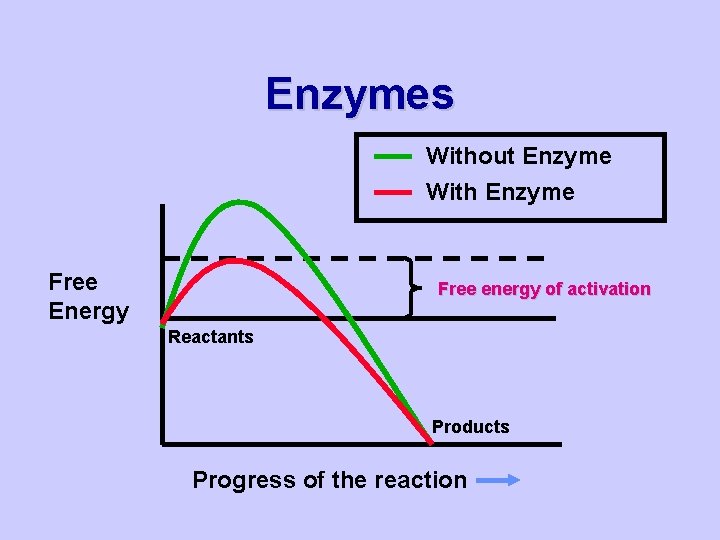 Enzymes

Without Enzyme
With Enzyme

Free Energy

Free energy of activation

Reactants

Products

Progress of the reaction